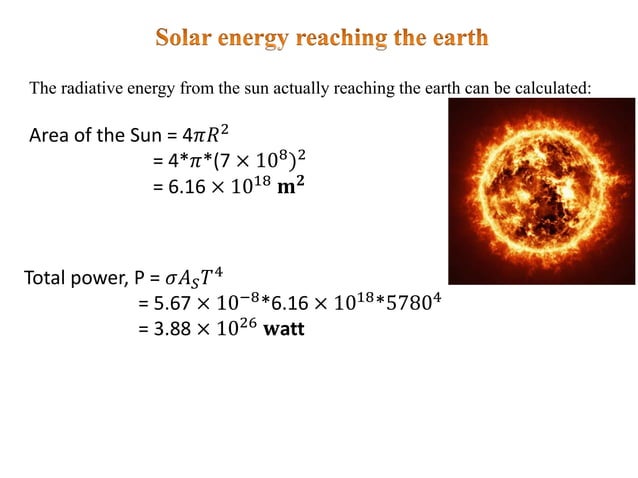 Solar energy reaching the earth

The radiative energy from the sun actually reaching the earth can be calculated:

Area of the Sun = $4\pi R^2$
= $4*\pi*(7 \times 10^8)^2$
= $6.16 \times 10^{18}$ $\mathbf{m^2}$

Total power, P = $\sigma A_S T^4$
= $5.67 \times 10^{-8} * 6.16 \times 10^{18} * 5780^4$
= $3.88 \times 10^{26}$ **watt**